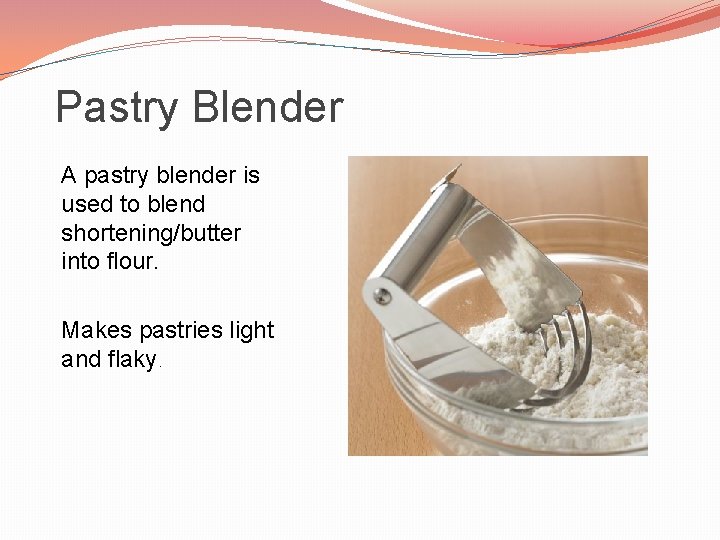 Pastry Blender

A pastry blender is used to blend shortening/butter into flour.

Makes pastries light and flaky.